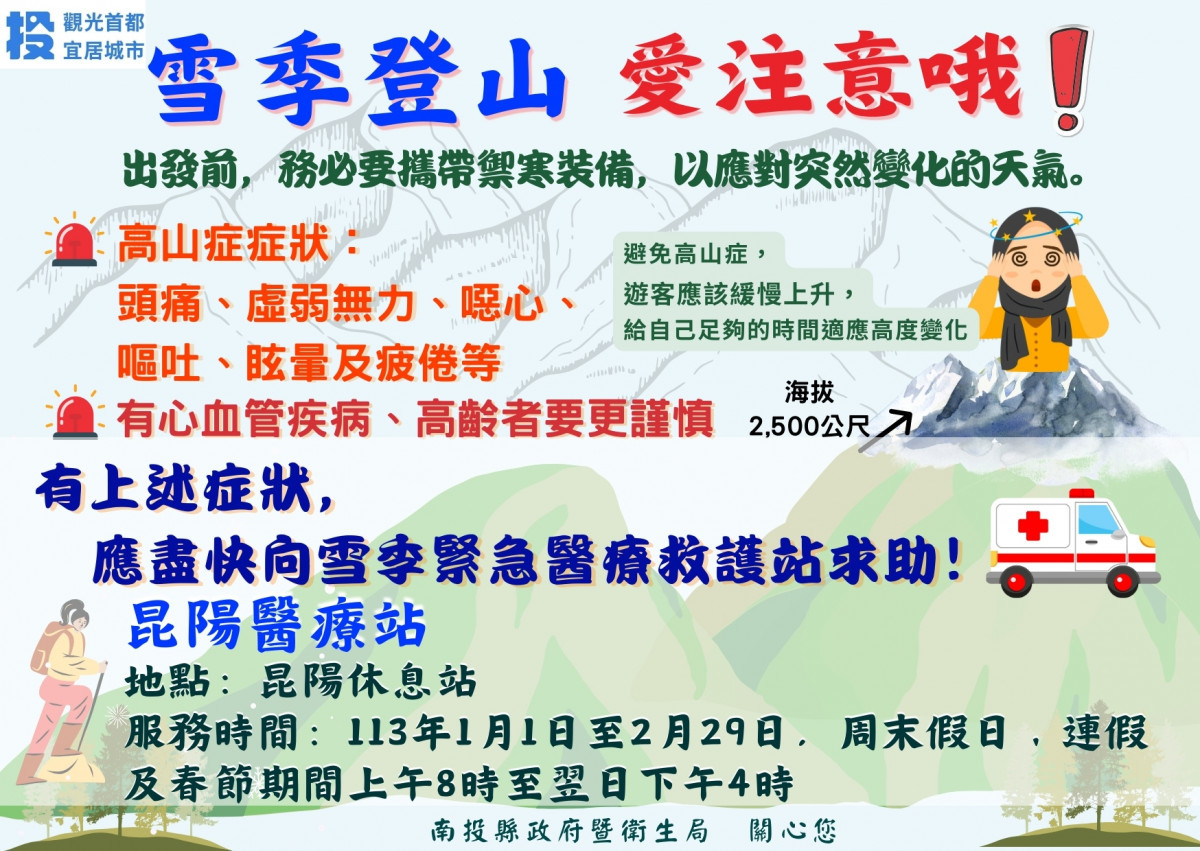 投 觀光首都 宜居城市

雪季登山 愛注意哦！

出發前，務必要攜帶禦寒裝備，以應對突然變化的天氣。

高山症症狀：
頭痛、虛弱無力、噁心、嘔吐、眩暈及疲倦等

有心血管疾病、高齡者要更謹慎

避免高山症，
遊客應該緩慢上升，
給自己足夠的時間適應高度變化

海拔
2,500公尺

有上述症狀，
應盡快向雪季緊急醫療救護站求助！

昆陽醫療站
地點：昆陽休息站
服務時間：113年1月1日至2月29日，周末假日，連假及春節期間上午8時至翌日下午4時

南投縣政府暨衛生局　關心您